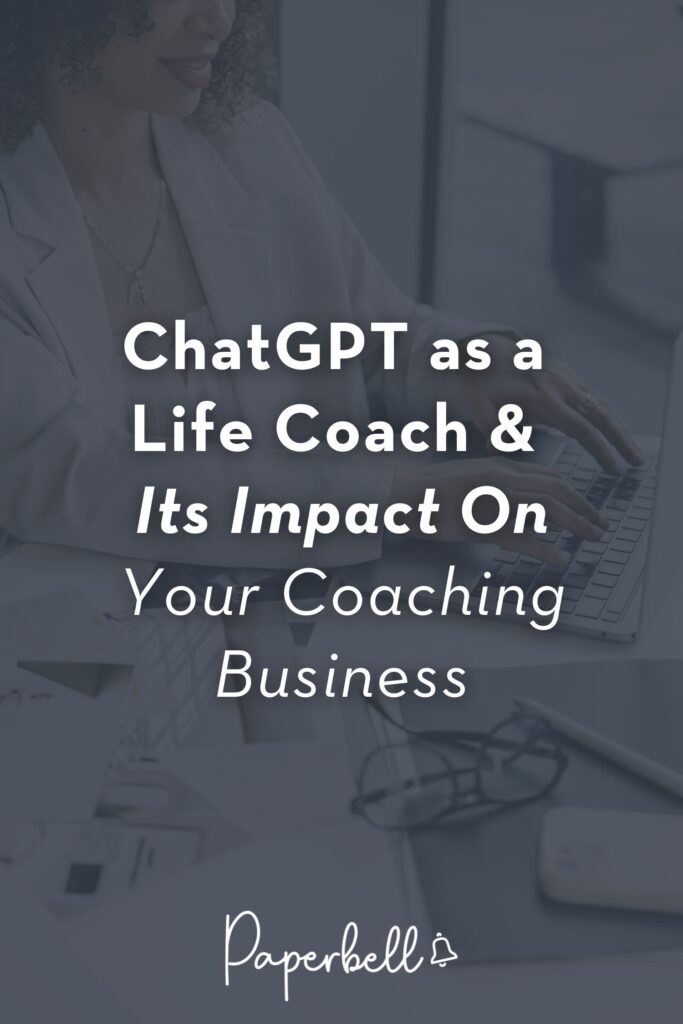 ChatGPT as a Life Coach & Its Impact On Your Coaching Business

Paperbell